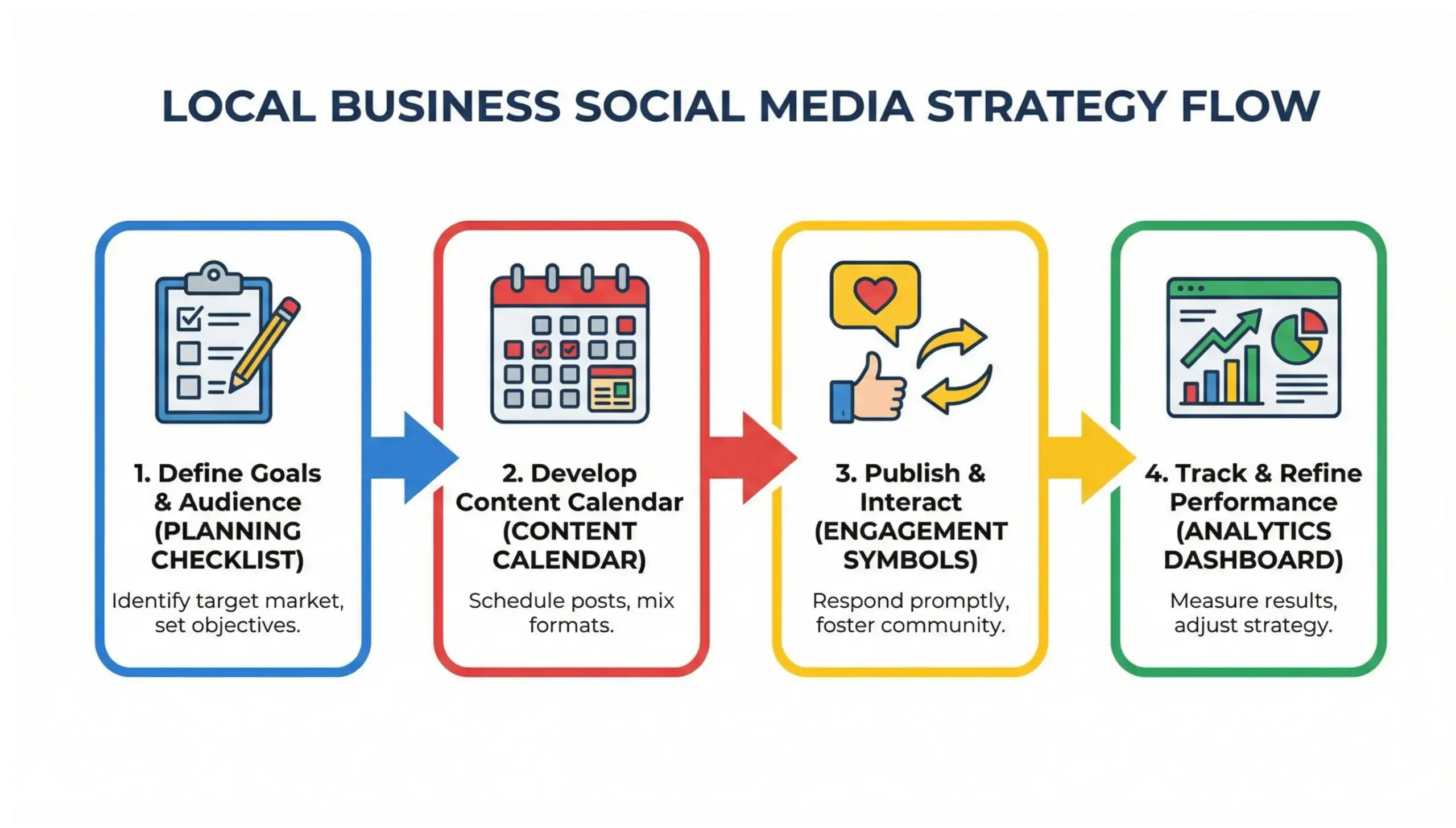 LOCAL BUSINESS SOCIAL MEDIA STRATEGY FLOW

1. Define Goals & Audience (PLANNING CHECKLIST)

Identify target market, set objectives.

2. Develop Content Calendar (CONTENT CALENDAR)

Schedule posts, mix formats.

3. Publish & Interact (ENGAGEMENT SYMBOLS)

Respond promptly, foster community.

4. Track & Refine Performance (ANALYTICS DASHBOARD)

Measure results, adjust strategy.